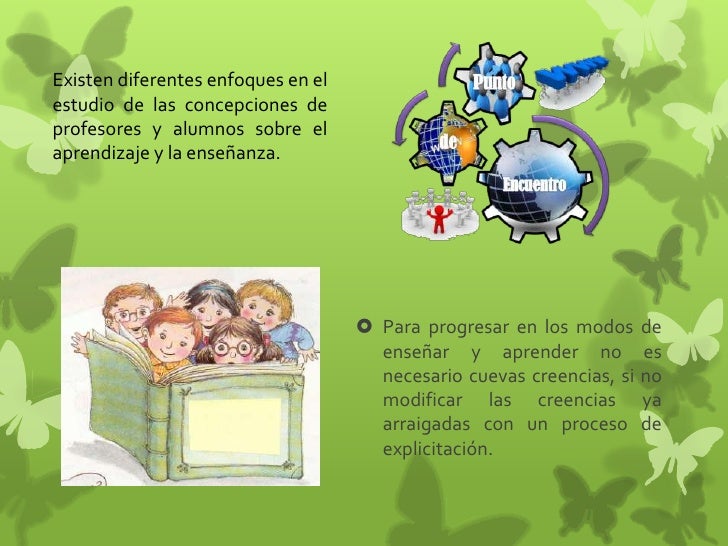 Existen diferentes enfoques en el estudio de las concepciones de profesores y alumnos sobre el aprendizaje y la enseñanza.

Punto
de
Encuentro

Para progresar en los modos de enseñar y aprender no es necesario cuevas creencias, si no modificar las creencias ya arraigadas con un proceso de explicitación.